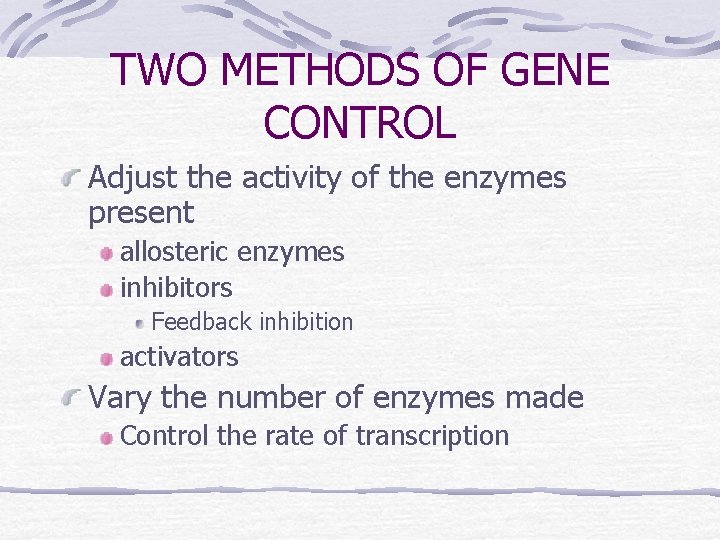 TWO METHODS OF GENE CONTROL

Adjust the activity of the enzymes present

allosteric enzymes

inhibitors

Feedback inhibition

activators

Vary the number of enzymes made

Control the rate of transcription